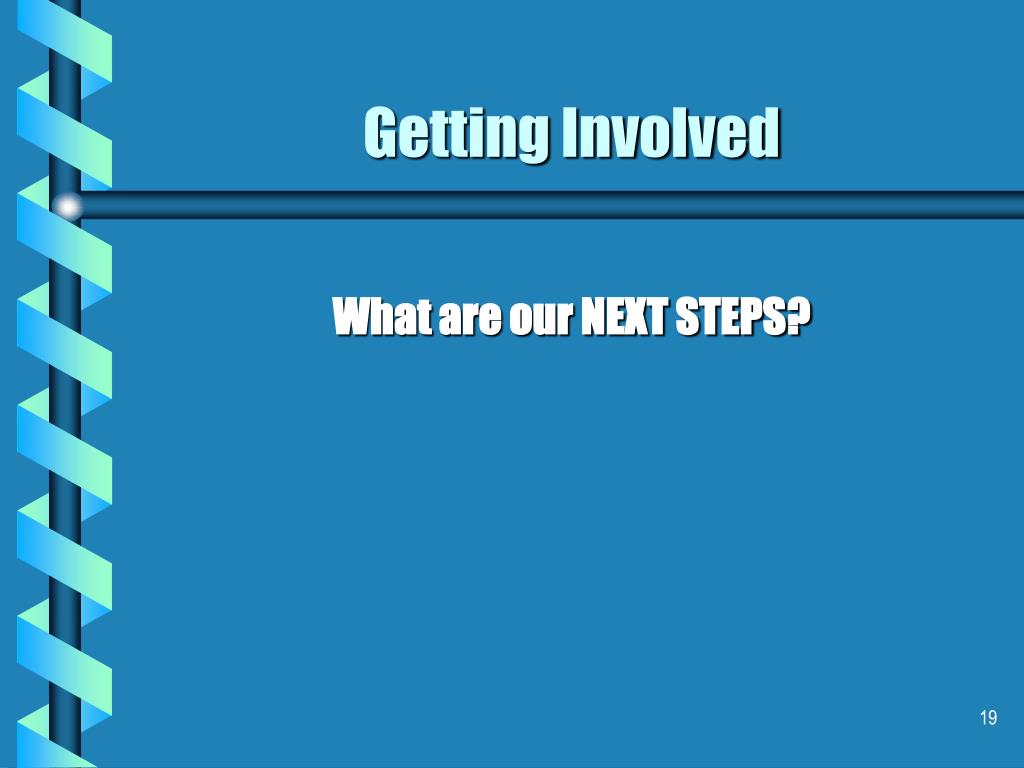 Getting Involved

What are our NEXT STEPS?

19